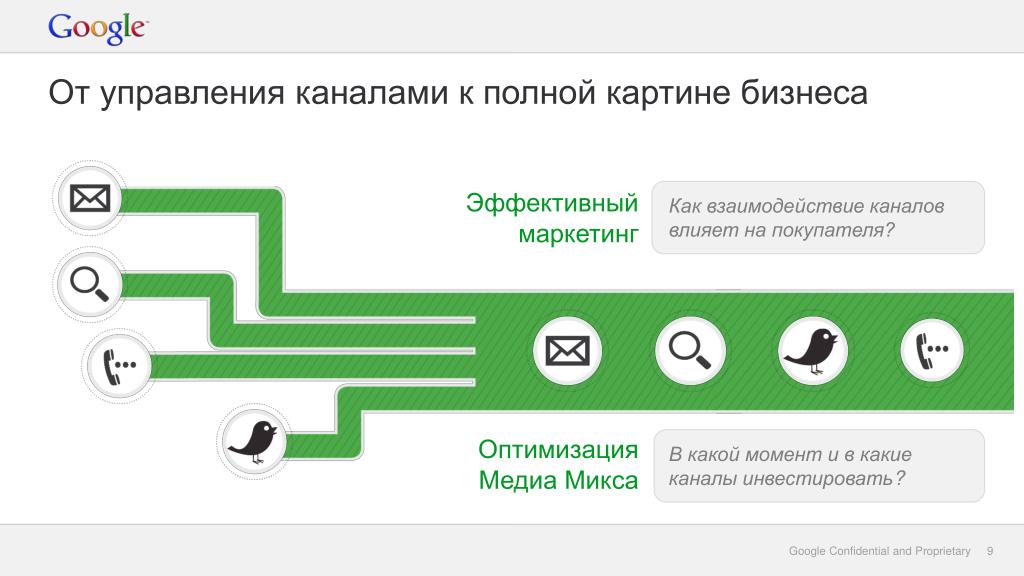 Google

От управления каналами к полной картине бизнеса

Эффективный маркетинг

Как взаимодействие каналов влияет на покупателя?

Оптимизация Медиа Микса

В какой момент и в какие каналы инвестировать?

Google Confidential and Proprietary 9